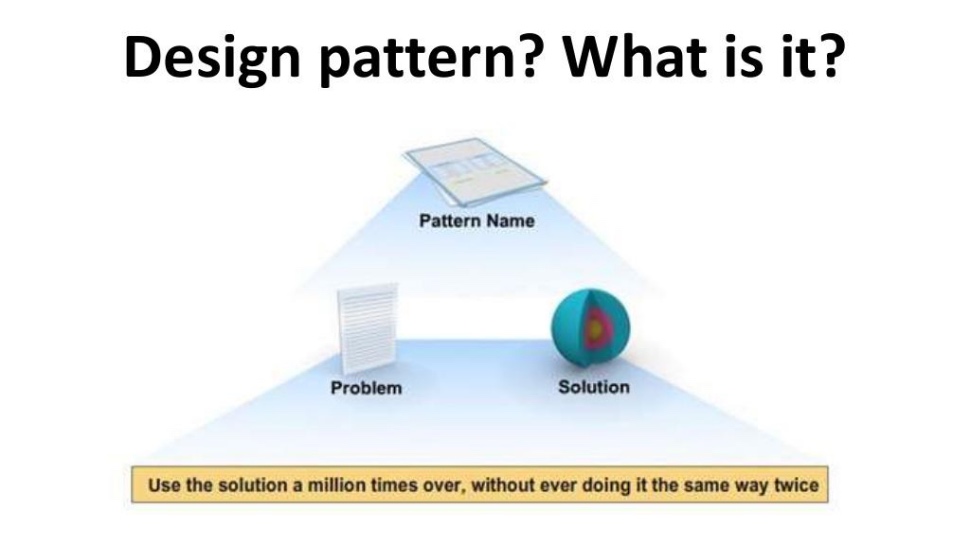 Design pattern? What is it?

Pattern Name

Problem

Solution

Use the solution a million times over, without ever doing it the same way twice